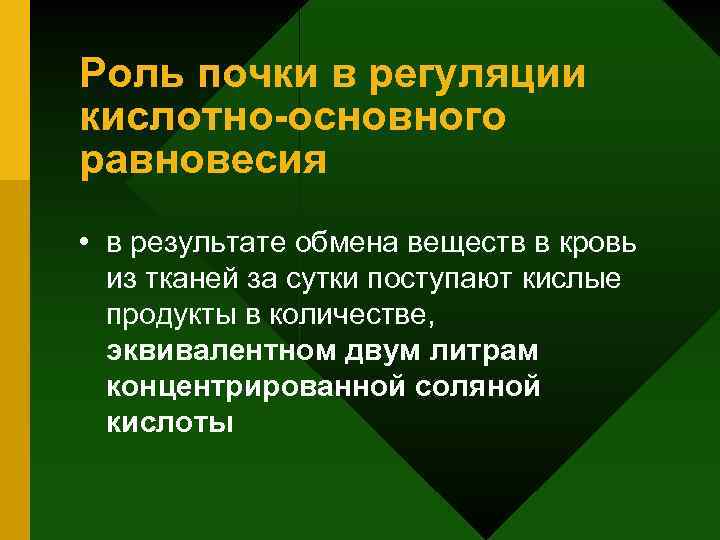 Роль почки в регуляции кислотно-основного равновесия

• в результате обмена веществ в кровь из тканей за сутки поступают кислые продукты в количестве, эквивалентном двум литрам концентрированной соляной кислоты